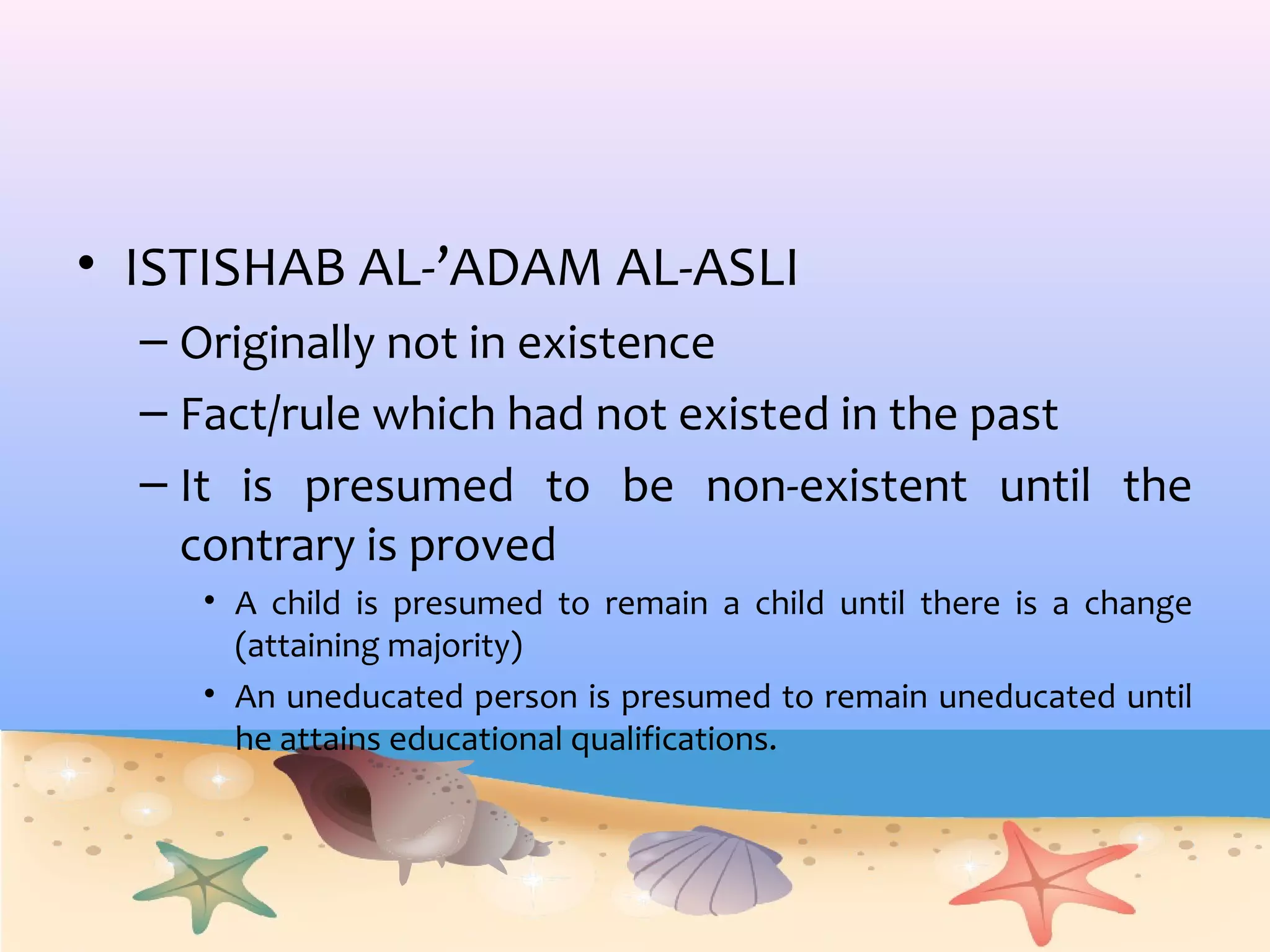 • ISTISHAB AL-’ADAM AL-ASLI

– Originally not in existence

– Fact/rule which had not existed in the past

– It is presumed to be non-existent until the contrary is proved

• A child is presumed to remain a child until there is a change (attaining majority)

• An uneducated person is presumed to remain uneducated until he attains educational qualifications.